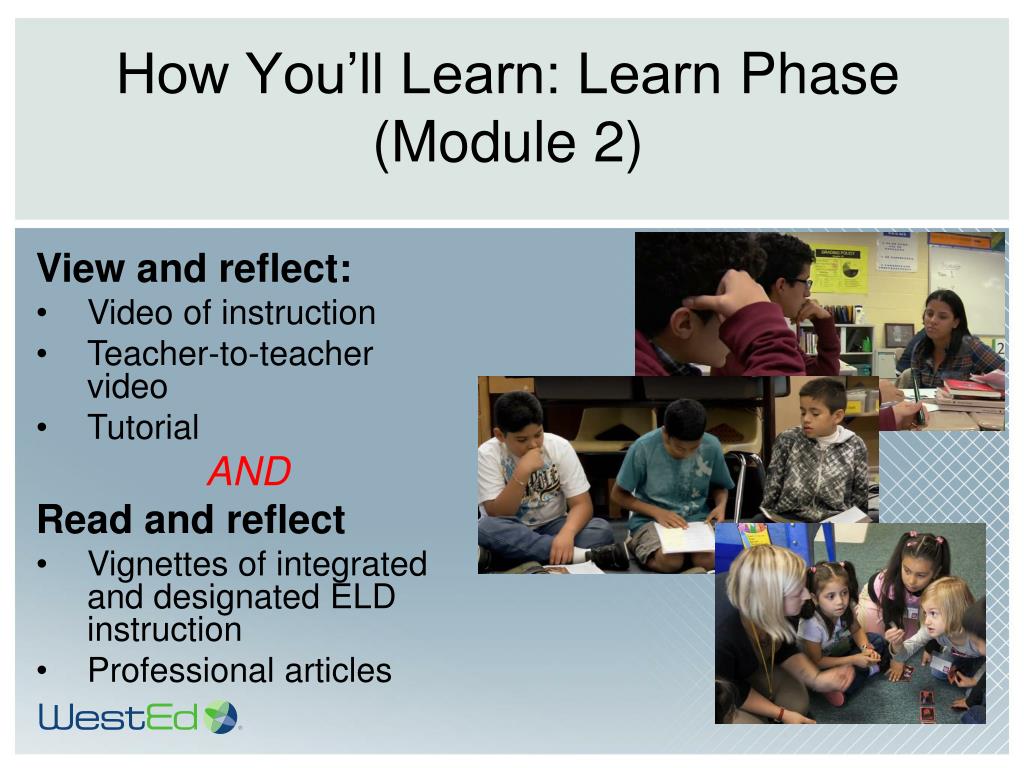 How You'll Learn: Learn Phase (Module 2)

View and reflect:
• Video of instruction
• Teacher-to-teacher video
• Tutorial

AND

Read and reflect
• Vignettes of integrated and designated ELD instruction
• Professional articles

WestEd